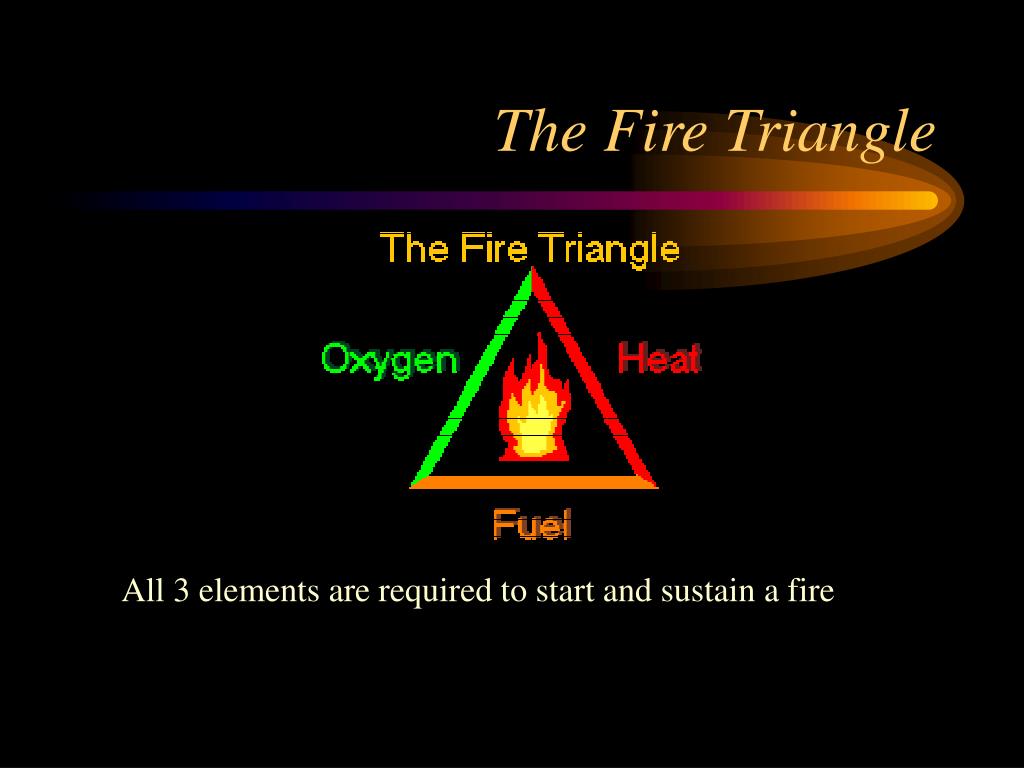 The Fire Triangle

The Fire Triangle

Oxygen

Heat

Fuel

All 3 elements are required to start and sustain a fire